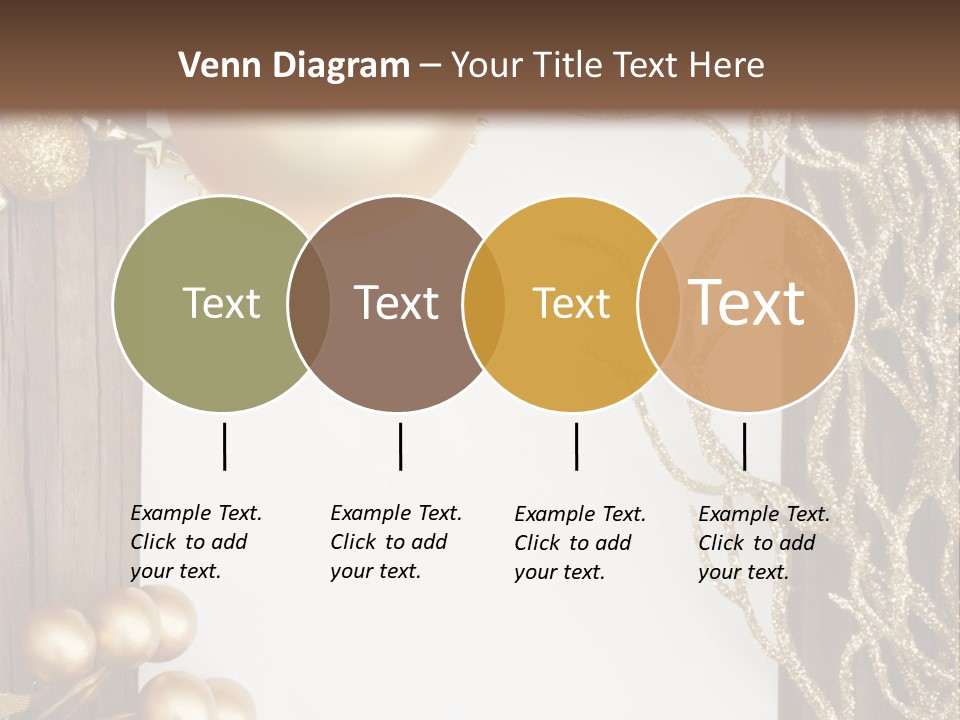 Venn Diagram – Your Title Text Here

Text

Text

Text

Text

Example Text. Click to add your text.

Example Text. Click to add your text.

Example Text. Click to add your text.

Example Text. Click to add your text.